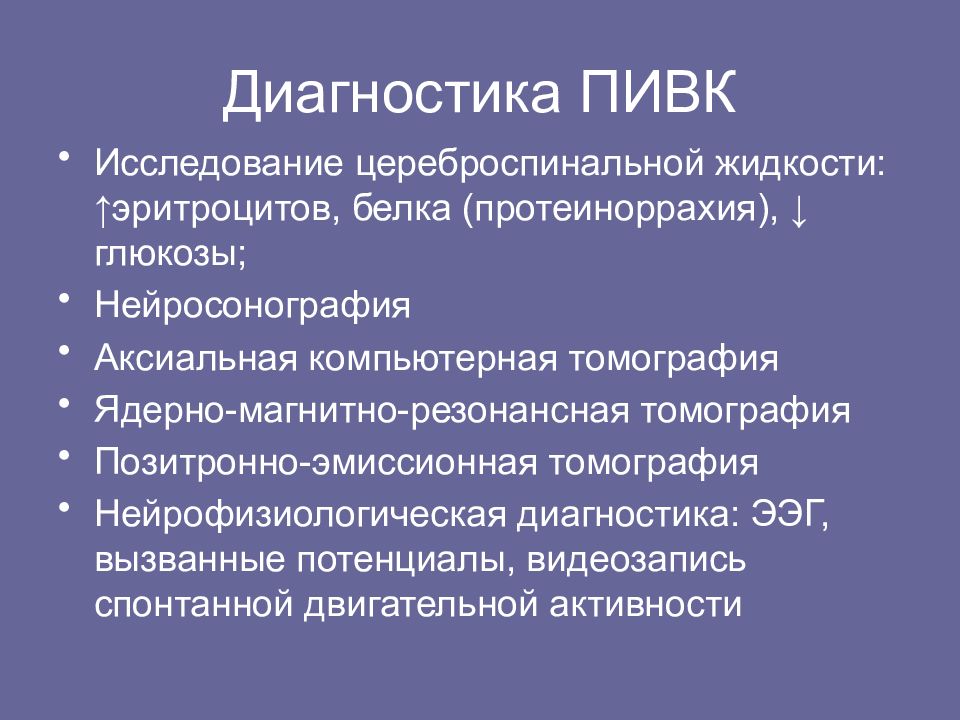 Диагностика ПИВК

• Исследование цереброспинальной жидкости: ↑эритроцитов, белка (протеиноррахия), ↓ глюкозы;
• Нейросонография
• Аксиальная компьютерная томография
• Ядерно-магнитно-резонансная томография
• Позитронно-эмиссионная томография
• Нейрофизиологическая диагностика: ЭЭГ, вызванные потенциалы, видеозапись спонтанной двигательной активности